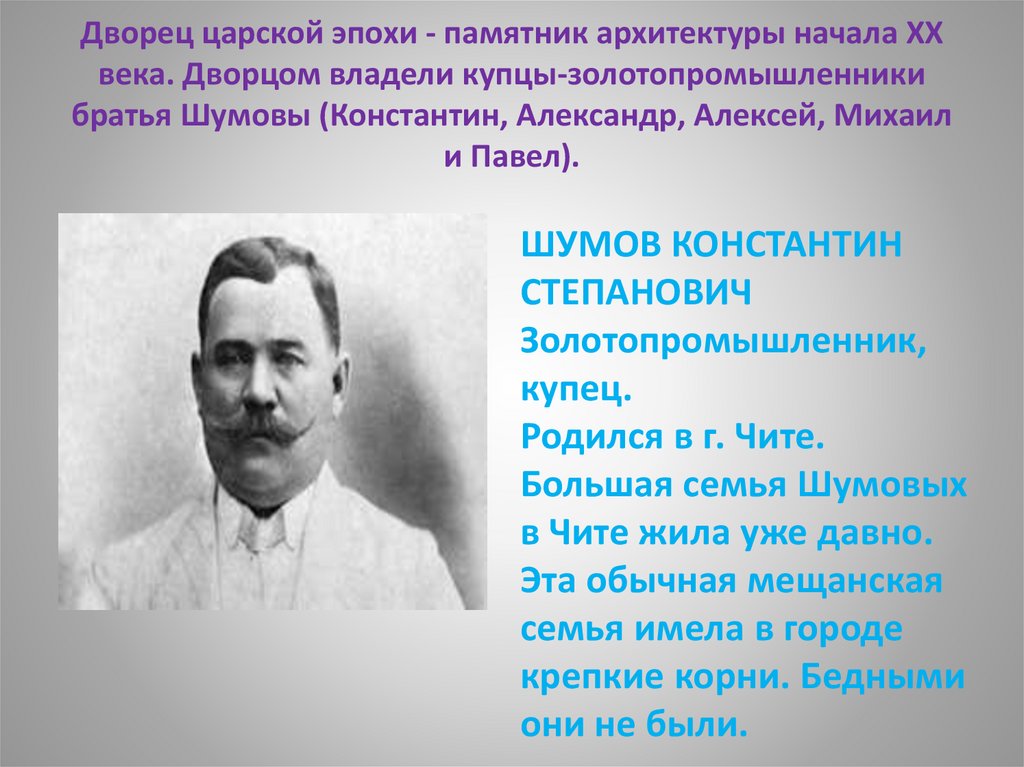 Дворец царской эпохи - памятник архитектуры начала XX века. Дворцом владели купцы-золотопромышленники братья Шумовы (Константин, Александр, Алексей, Михаил и Павел).

ШУМОВ КОНСТАНТИН СТЕПАНОВИЧ
Золотопромышленник, купец.
Родился в г. Чите.
Большая семья Шумовых в Чите жила уже давно. Эта обычная мещанская семья имела в городе крепкие корни. Бедными они не были.